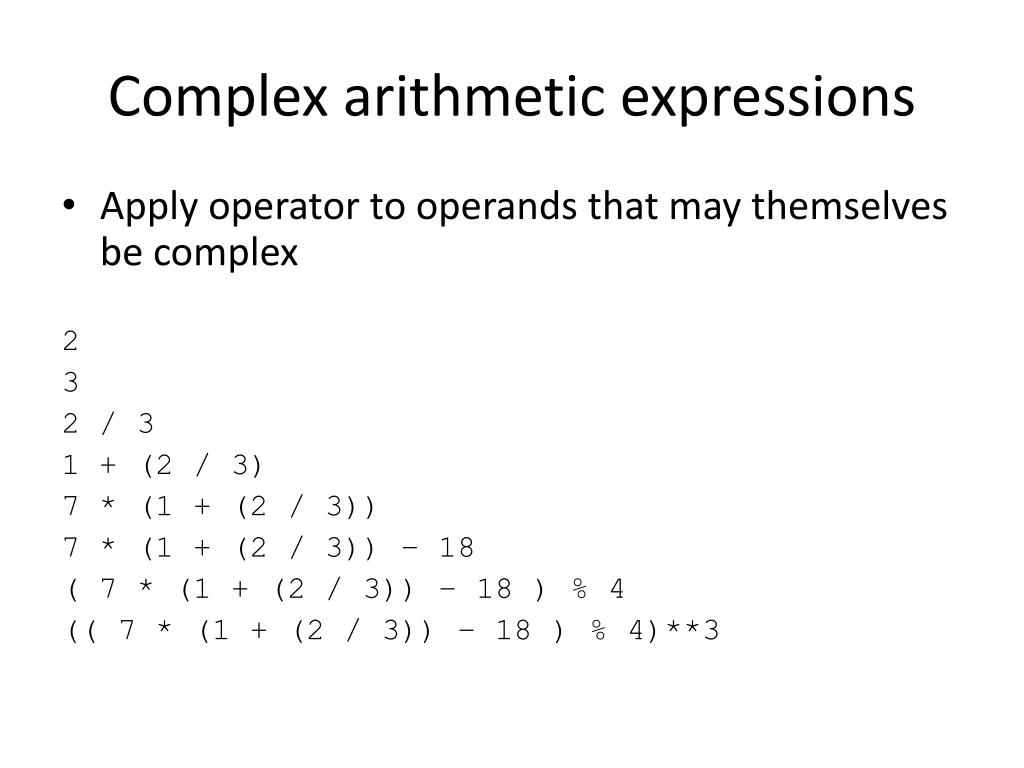 Complex arithmetic expressions

• Apply operator to operands that may themselves be complex

2
3
2 / 3
1 + (2 / 3)
7 * (1 + (2 / 3))
7 * (1 + (2 / 3)) – 18
( 7 * (1 + (2 / 3)) – 18 ) % 4
(( 7 * (1 + (2 / 3)) – 18 ) % 4)**3